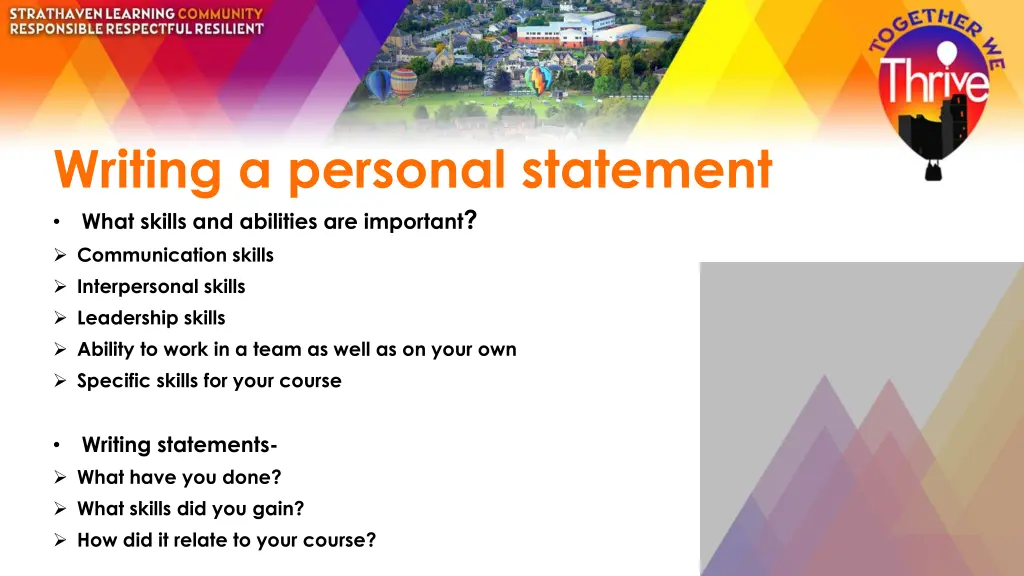 STRATHAVEN LEARNING COMMUNITY
RESPONSIBLE RESPECTFUL RESILIENT

TOGETHER WE Thrive

Writing a personal statement

• What skills and abilities are important?
➢ Communication skills
➢ Interpersonal skills
➢ Leadership skills
➢ Ability to work in a team as well as on your own
➢ Specific skills for your course

• Writing statements-
➢ What have you done?
➢ What skills did you gain?
➢ How did it relate to your course?